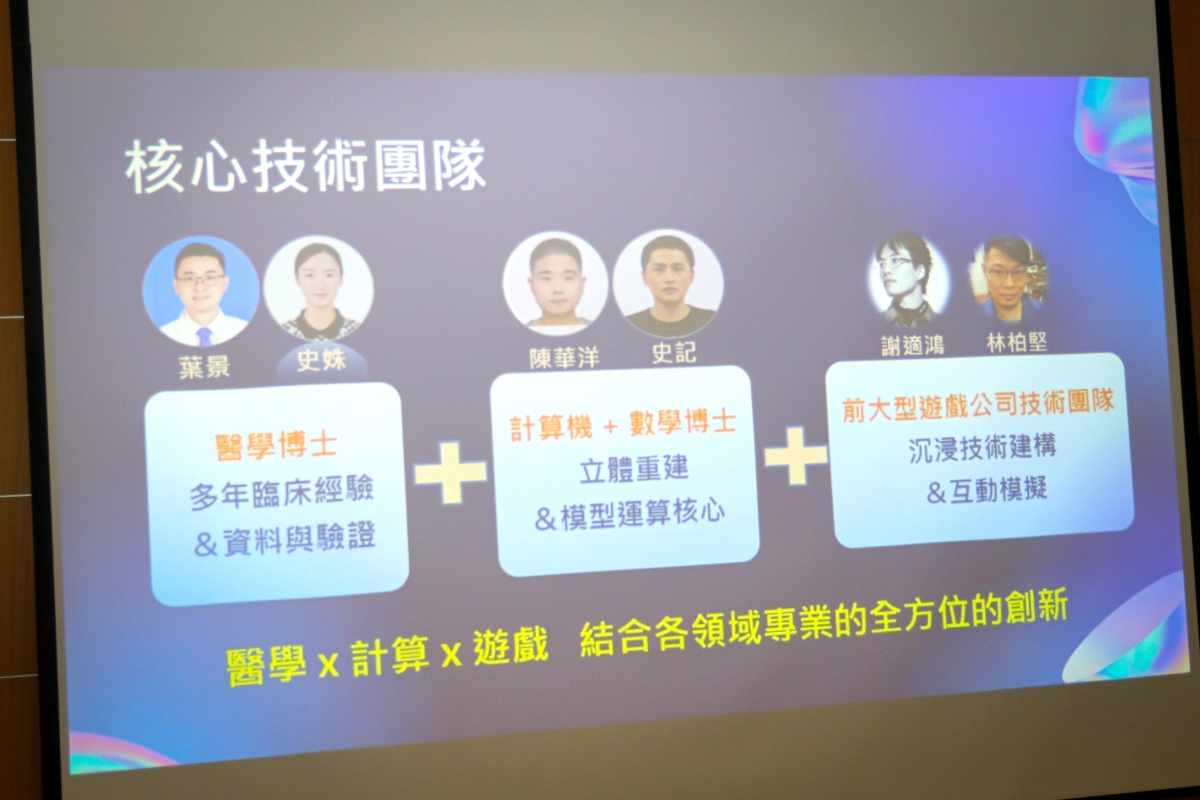 核心技術團隊

葉景 史姝

醫學博士
多年臨床經驗
&資料與驗證

陳華洋 史記

計算機 + 數學博士
立體重建
&模型運算核心

謝適鴻 林柏堅

前大型遊戲公司技術團隊
沉浸技術建構
&互動模擬

醫學 x 計算 x 遊戲 結合各領域專業的全方位的創新